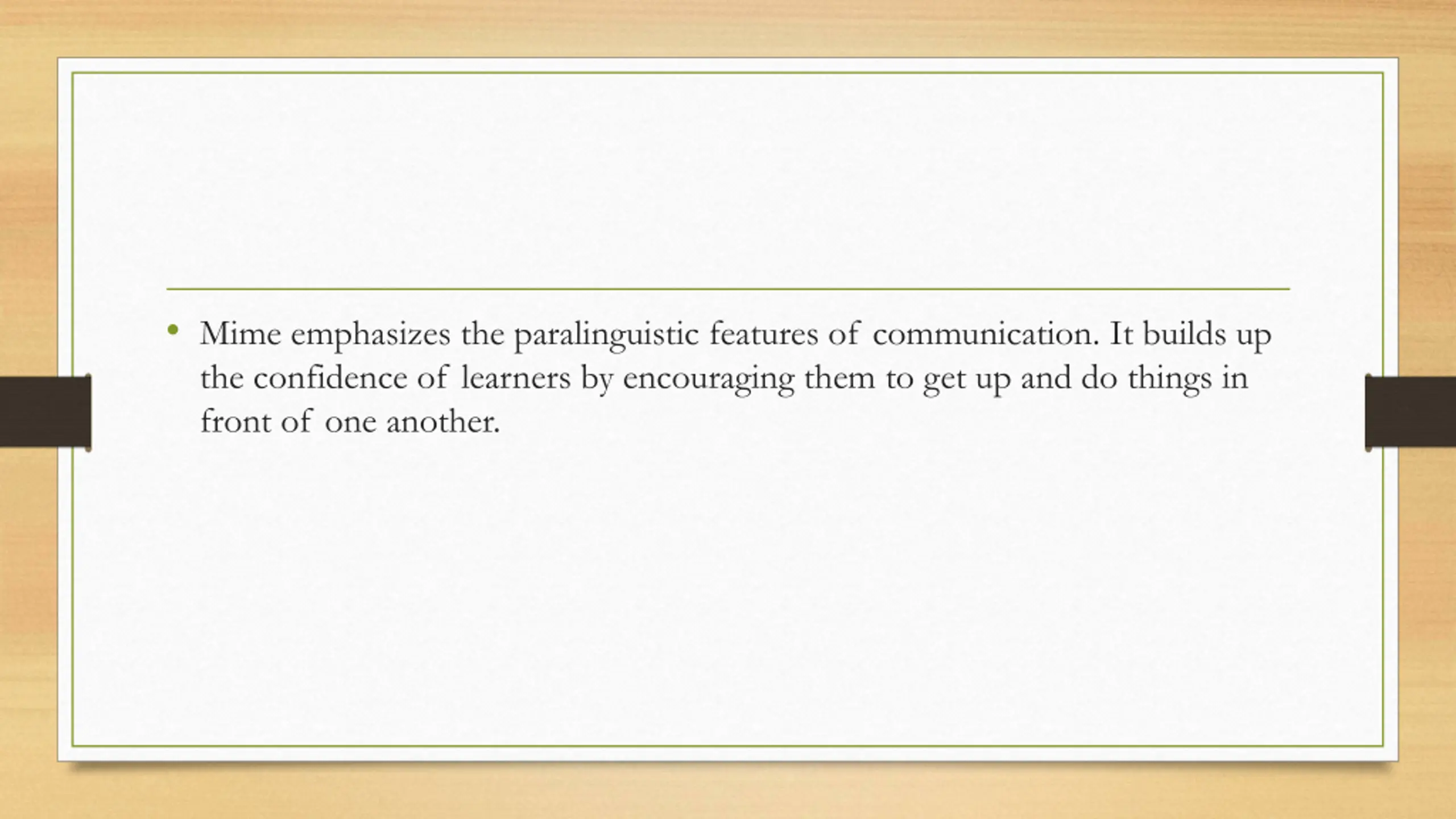 • Mime emphasizes the paralinguistic features of communication. It builds up the confidence of learners by encouraging them to get up and do things in front of one another.